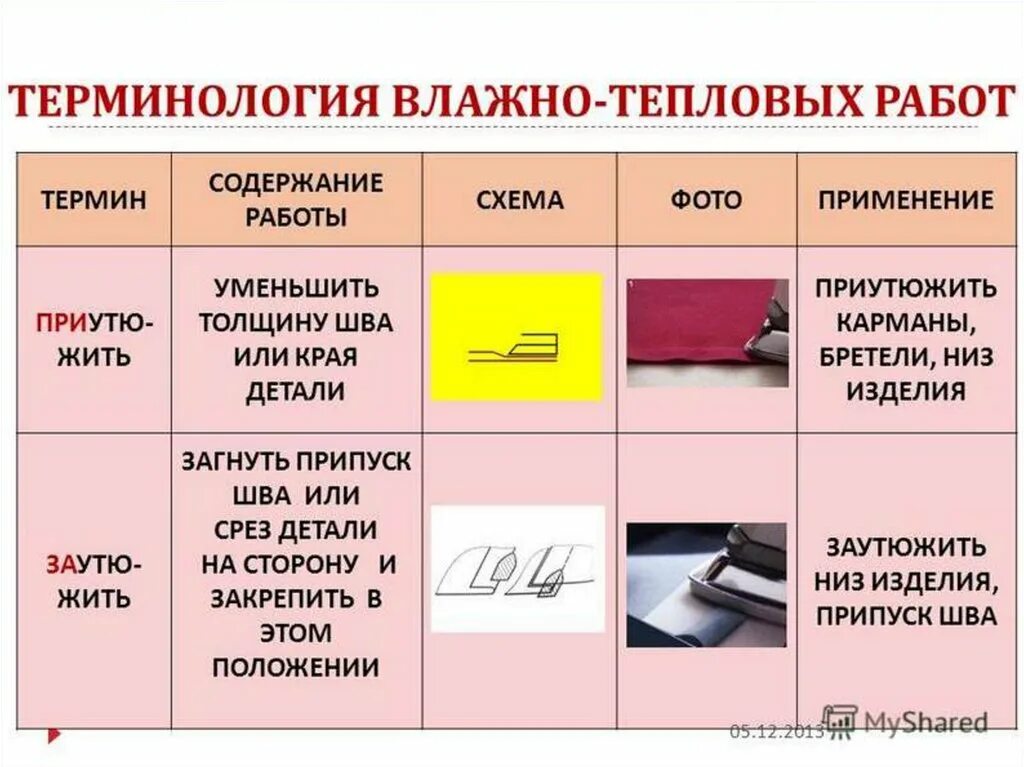 ТЕРМИНОЛОГИЯ ВЛАЖНО-ТЕПЛОВЫХ РАБОТ

| ТЕРМИН | СОДЕРЖАНИЕ РАБОТЫ | СХЕМА | ФОТО | ПРИМЕНЕНИЕ |
|---|---|---|---|---|
| ПРИУТЮЖИТЬ | УМЕНЬШИТЬ ТОЛЩИНУ ШВА ИЛИ КРАЯ ДЕТАЛИ | | | ПРИУТЮЖИТЬ КАРМАНЫ, БРЕТЕЛИ, НИЗ ИЗДЕЛИЯ |
| ЗАУТЮЖИТЬ | ЗАГНУТЬ ПРИПУСК ШВА ИЛИ СРЕЗ ДЕТАЛИ НА СТОРОНУ И ЗАКРЕПИТЬ В ЭТОМ ПОЛОЖЕНИИ | | | ЗАУТЮЖИТЬ НИЗ ИЗДЕЛИЯ, ПРИПУСК ШВА |

05.12.2013

MyShared